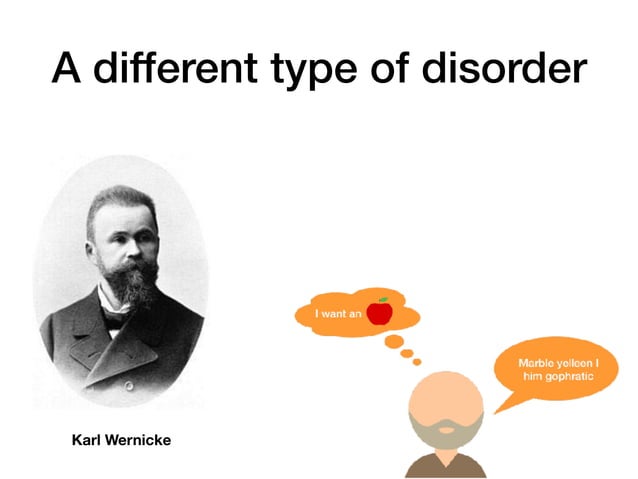 A different type of disorder

Karl Wernicke

I want an

Marble yelleen I him gophratic